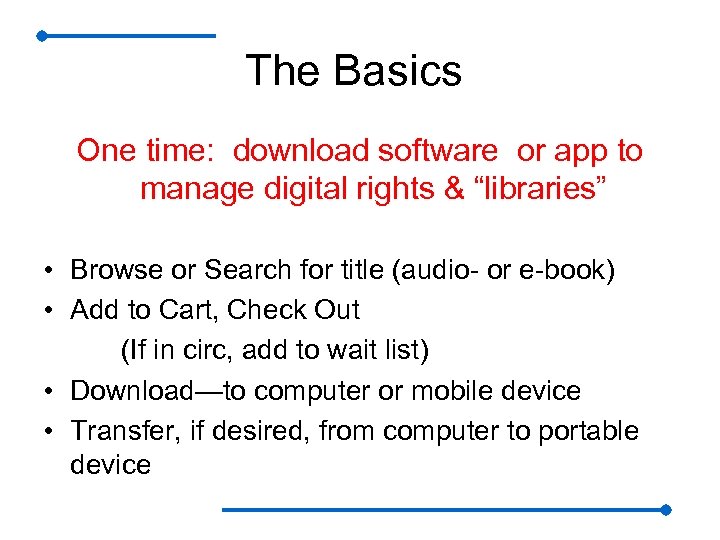 The Basics

One time: download software or app to manage digital rights & “libraries”

• Browse or Search for title (audio- or e-book)
• Add to Cart, Check Out
(If in circ, add to wait list)
• Download—to computer or mobile device
• Transfer, if desired, from computer to portable device